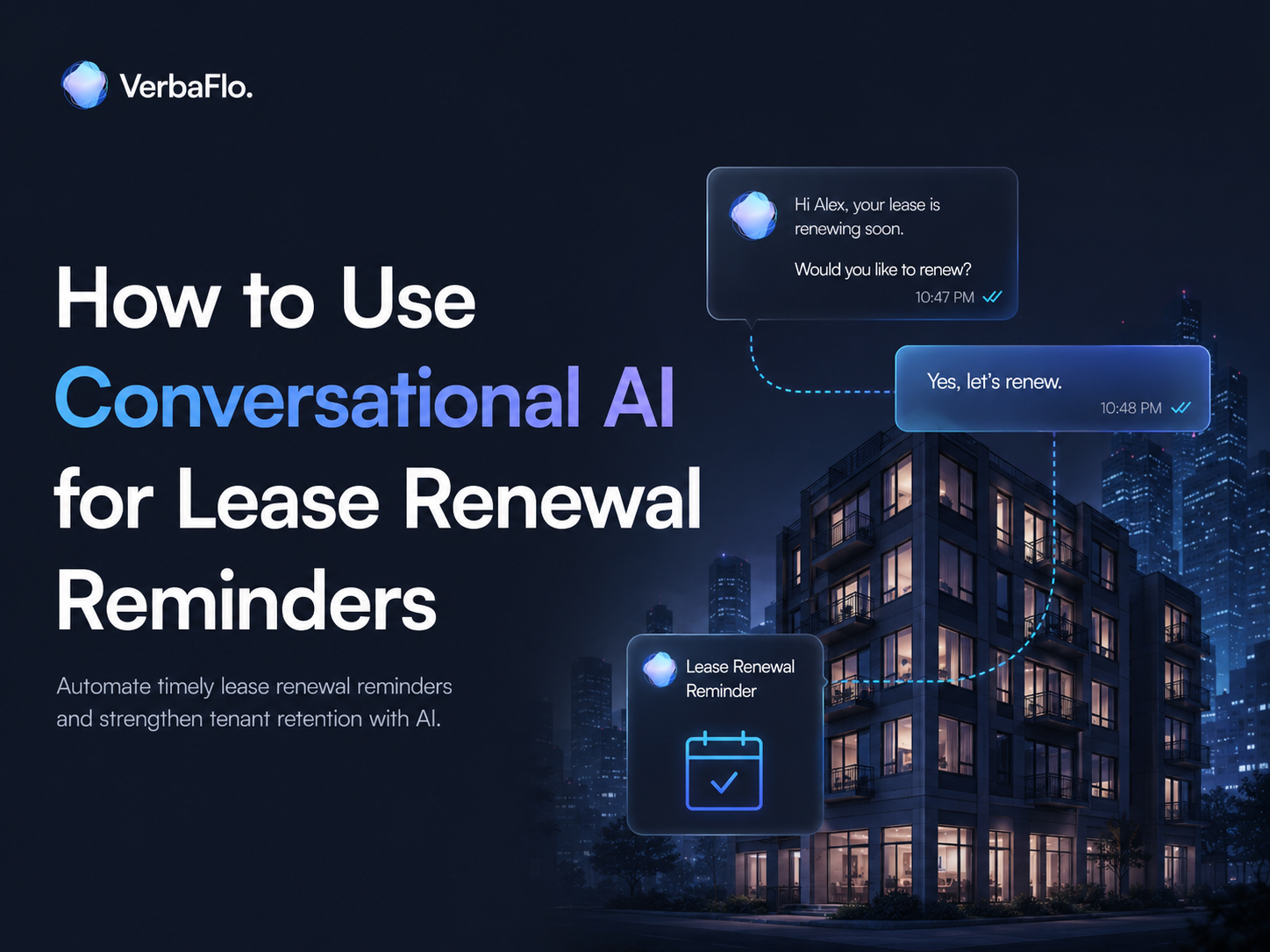 VerbaFlo.

How to Use Conversational AI for Lease Renewal Reminders

Automate timely lease renewal reminders and strengthen tenant retention with AI.

Hi Alex, your lease is renewing soon.

Would you like to renew?

10:47 PM

Yes, let's renew.

10:48 PM

Lease Renewal Reminder